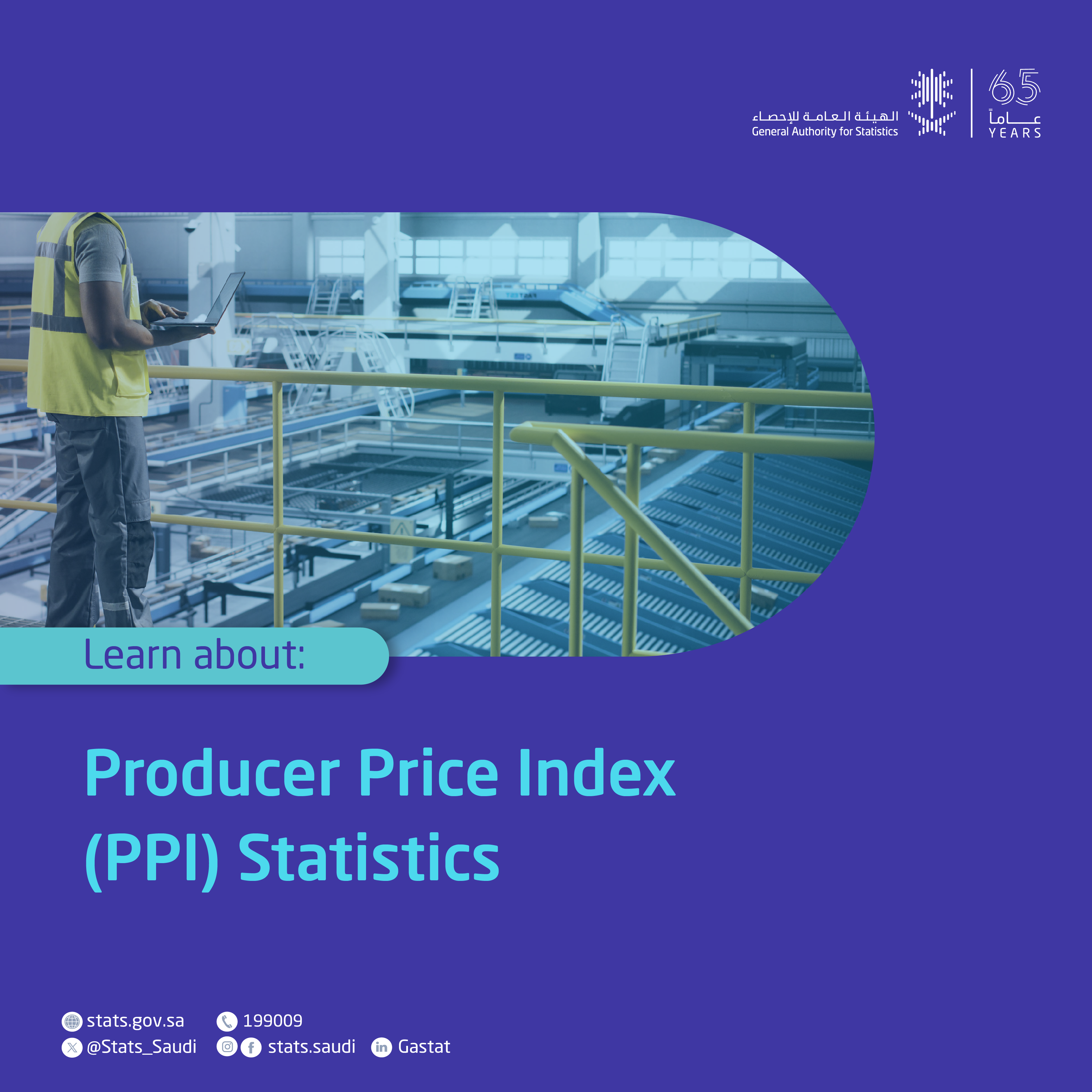 الهيئة العامة للإحصاء
General Authority for Statistics

65
عاماً
YEARS

Learn about:

Producer Price Index (PPI) Statistics

stats.gov.sa
199009
@Stats_Saudi
stats.saudi
Gastat